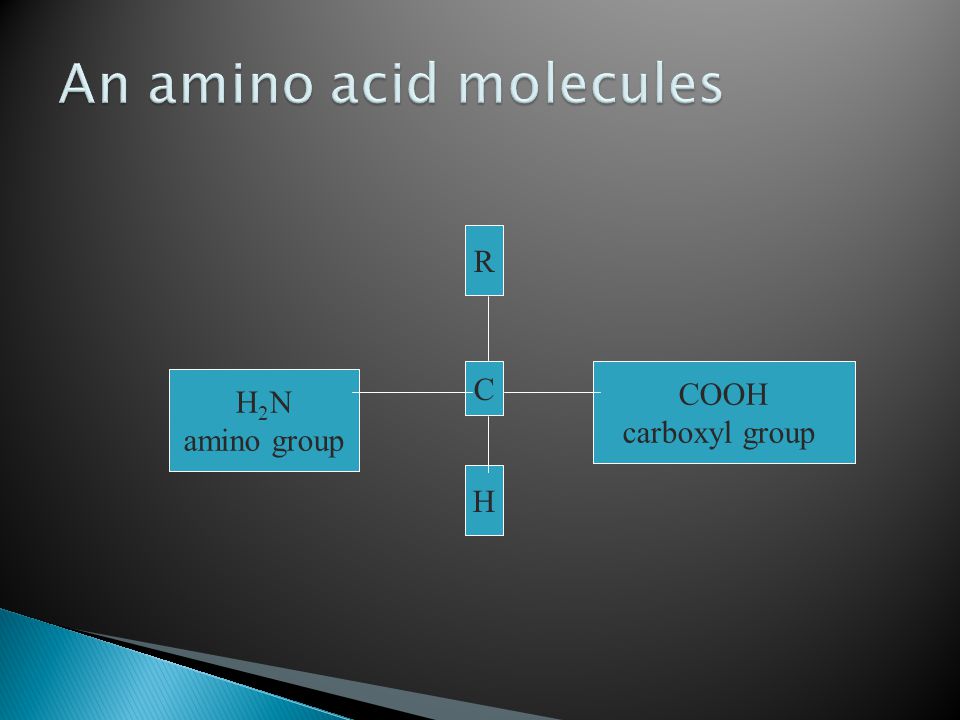 An amino acid molecules

R

$H_2N$
amino group

C

COOH
carboxyl group

H